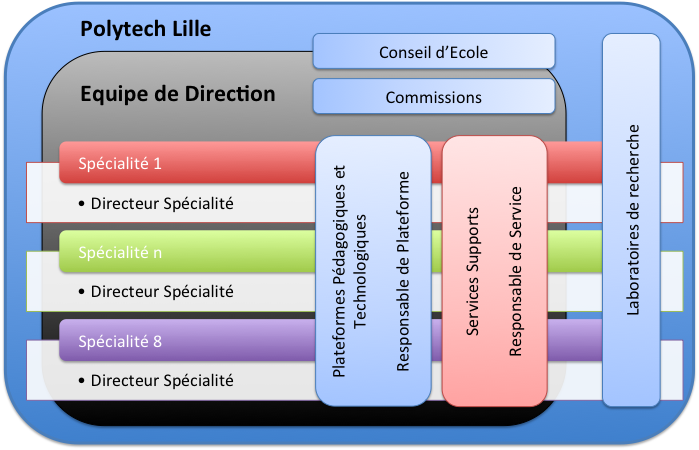 Polytech Lille

Conseil d'Ecole

Equipe de Direction

Commissions

Spécialité 1

• Directeur Spécialité

Spécialité n

• Directeur Spécialité

Spécialité 8

• Directeur Spécialité

Plateformes Pédagogiques et Technologiques

Responsable de Plateforme

Services Supports

Responsable de Service

Laboratoires de recherche